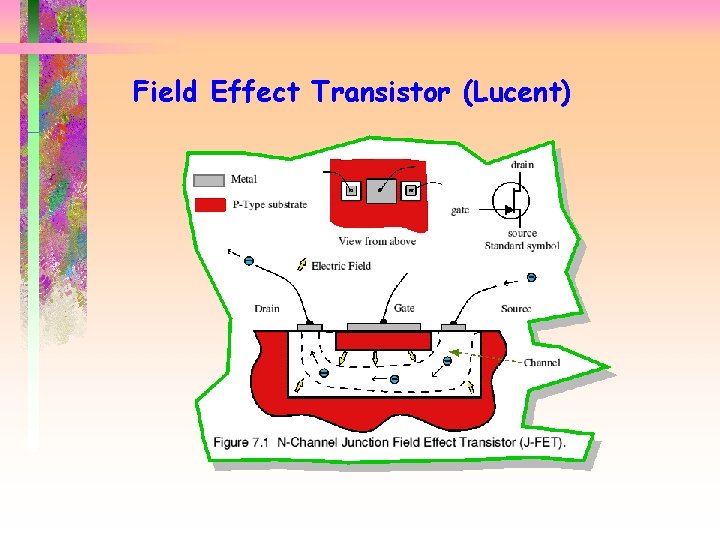 Field Effect Transistor (Lucent)

Metal

P-Type substrate

View from above

drain

gate

source
Standard symbol

Electric Field

Drain

Gate

Source

Channel

Figure 7.1 N-Channel Junction Field Effect Transistor (J-FET).